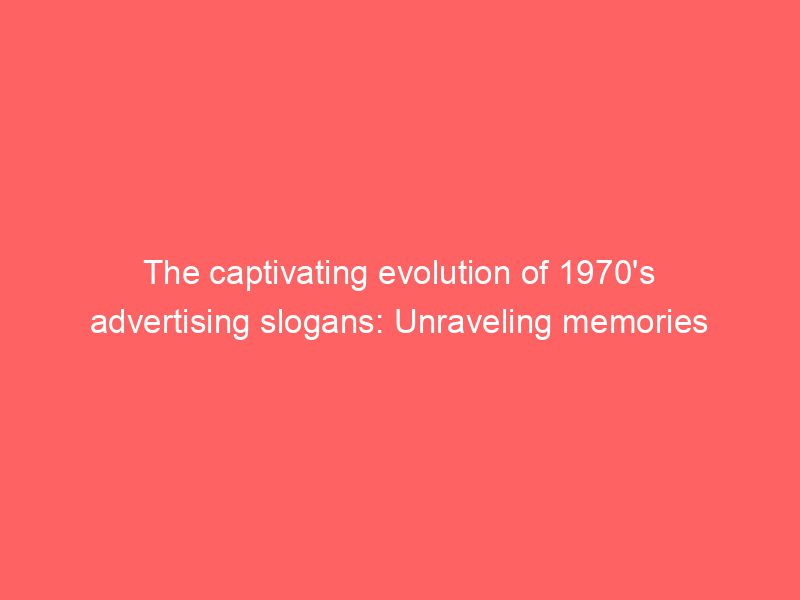 The captivating evolution of 1970's advertising slogans: Unraveling memories